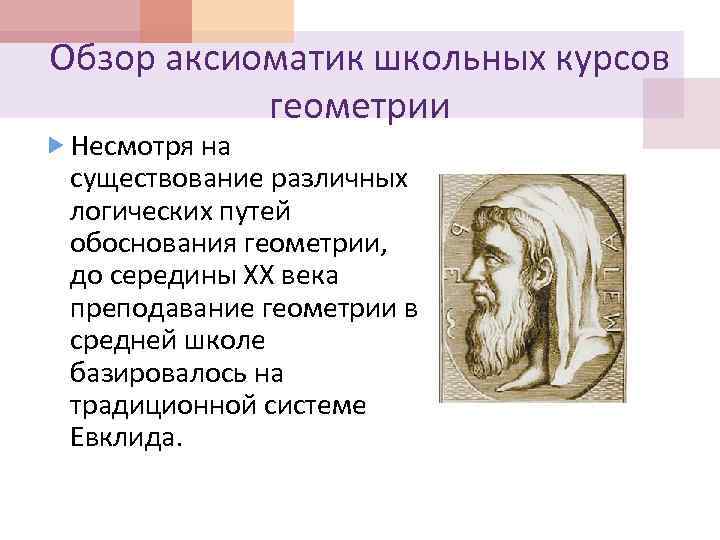 Обзор аксиоматик школьных курсов геометрии

Несмотря на существование различных логических путей обоснования геометрии, до середины XX века преподавание геометрии в средней школе базировалось на традиционной системе Евклида.